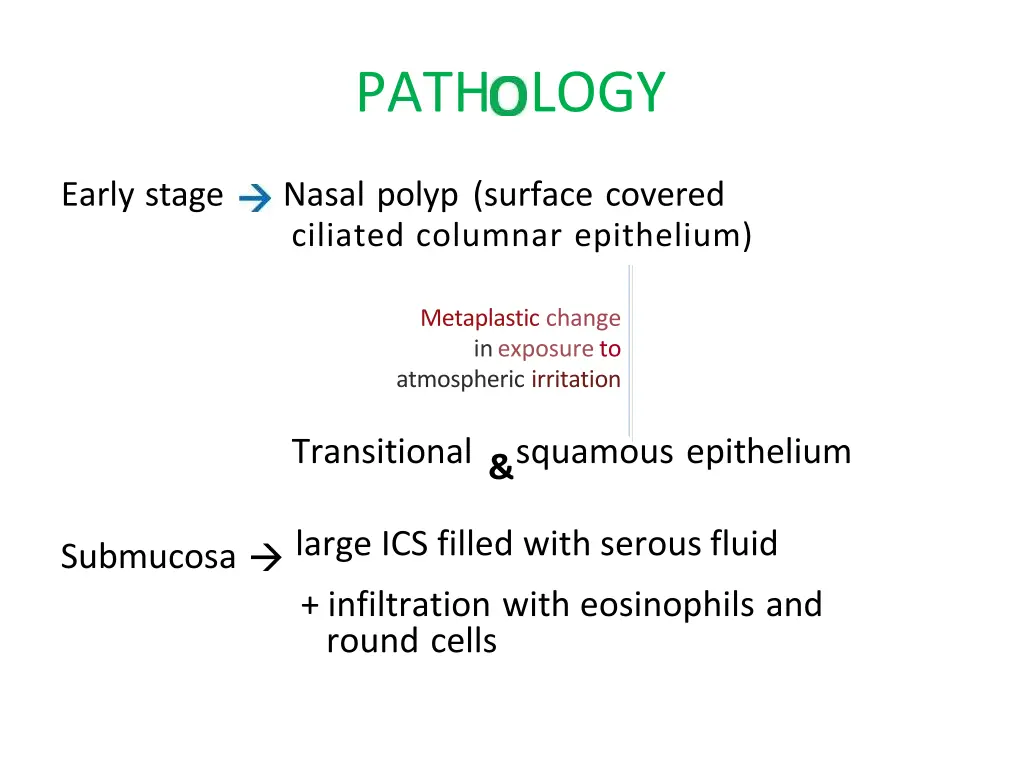 PATHOLOGY

Early stage → Nasal polyp (surface covered ciliated columnar epithelium)

Metaplastic change in exposure to atmospheric irritation

Transitional & squamous epithelium

Submucosa → large ICS filled with serous fluid

+ infiltration with eosinophils and round cells